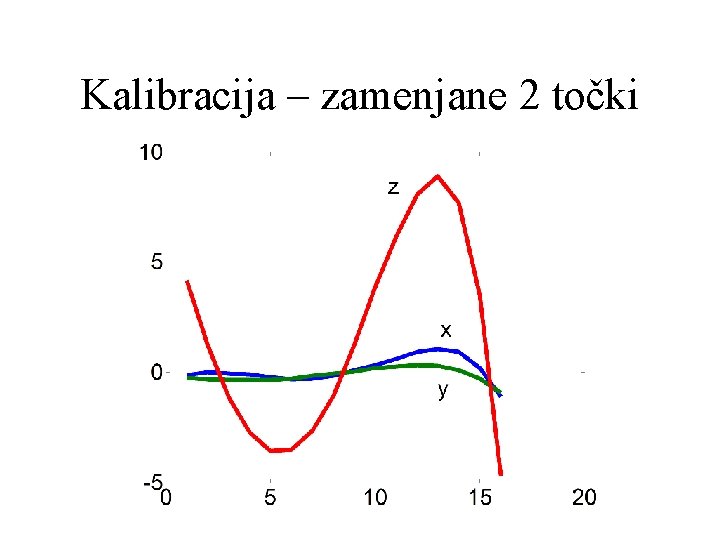 Kalibracija – zamenjane 2 točki

10

5

0

-5

0

5

10

15

20

z

x

y